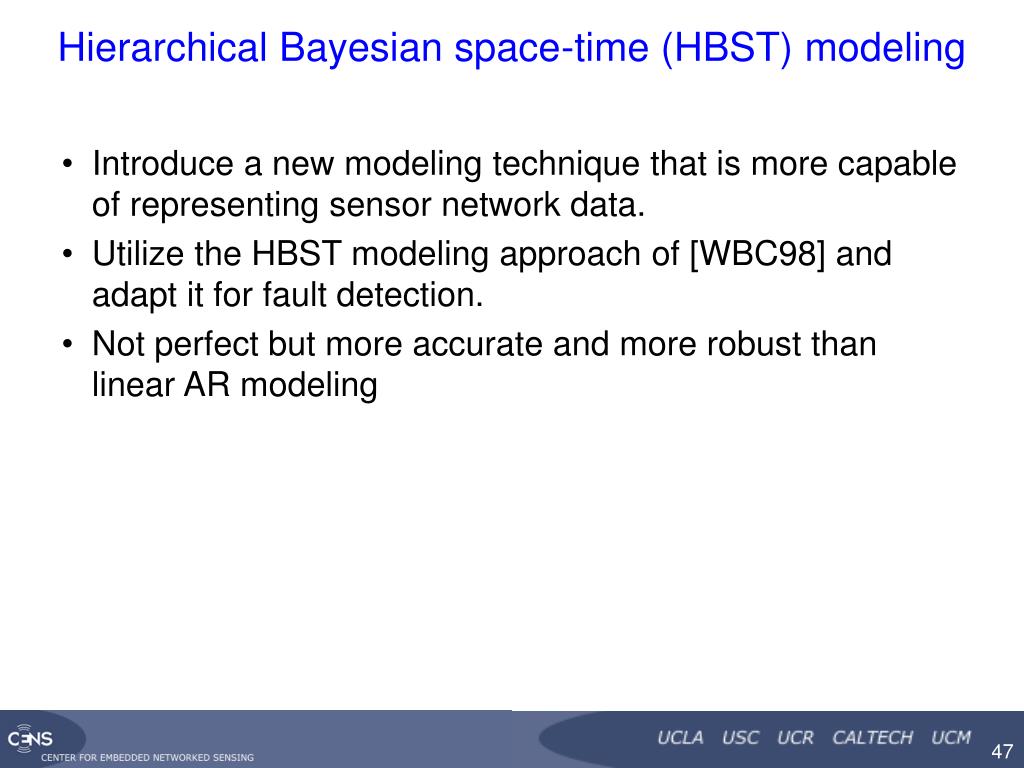 Hierarchical Bayesian space-time (HBST) modeling

• Introduce a new modeling technique that is more capable of representing sensor network data.

• Utilize the HBST modeling approach of [WBC98] and adapt it for fault detection.

• Not perfect but more accurate and more robust than linear AR modeling

CENS
CENTER FOR EMBEDDED NETWORKED SENSING

UCLA USC UCR CALTECH UCM

47